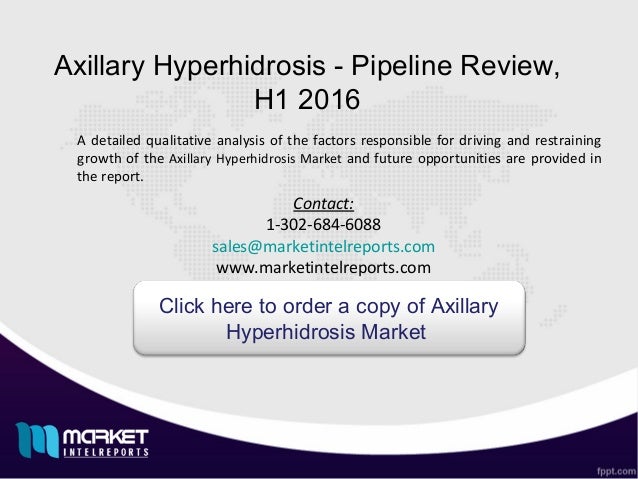 Axillary Hyperhidrosis - Pipeline Review, H1 2016

A detailed qualitative analysis of the factors responsible for driving and restraining growth of the Axillary Hyperhidrosis Market and future opportunities are provided in the report.

Contact:
1-302-684-6088
sales@marketintelreports.com
www.marketintelreports.com

Click here to order a copy of Axillary Hyperhidrosis Market

MARKET
INTELREPORTS

fppt.com